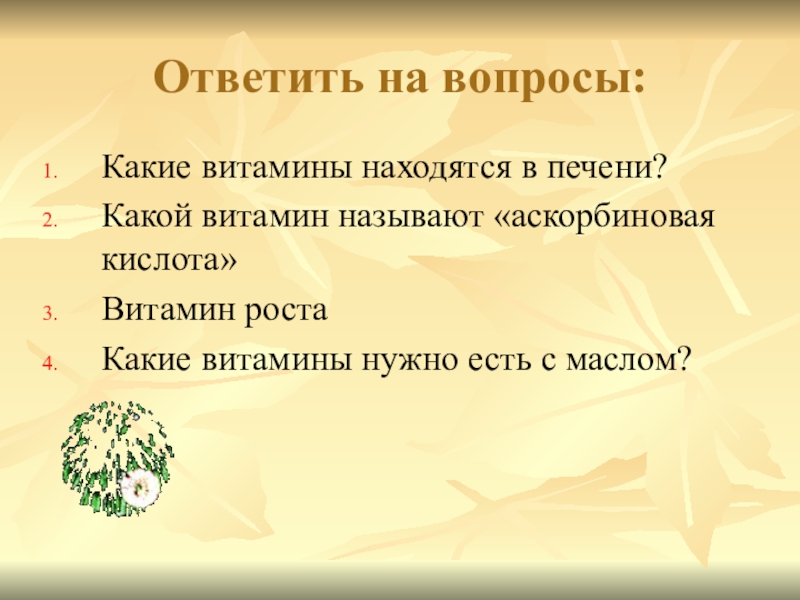 Ответить на вопросы:

1. Какие витамины находятся в печени?
2. Какой витамин называют «аскорбиновая кислота»
3. Витамин роста
4. Какие витамины нужно есть с маслом?